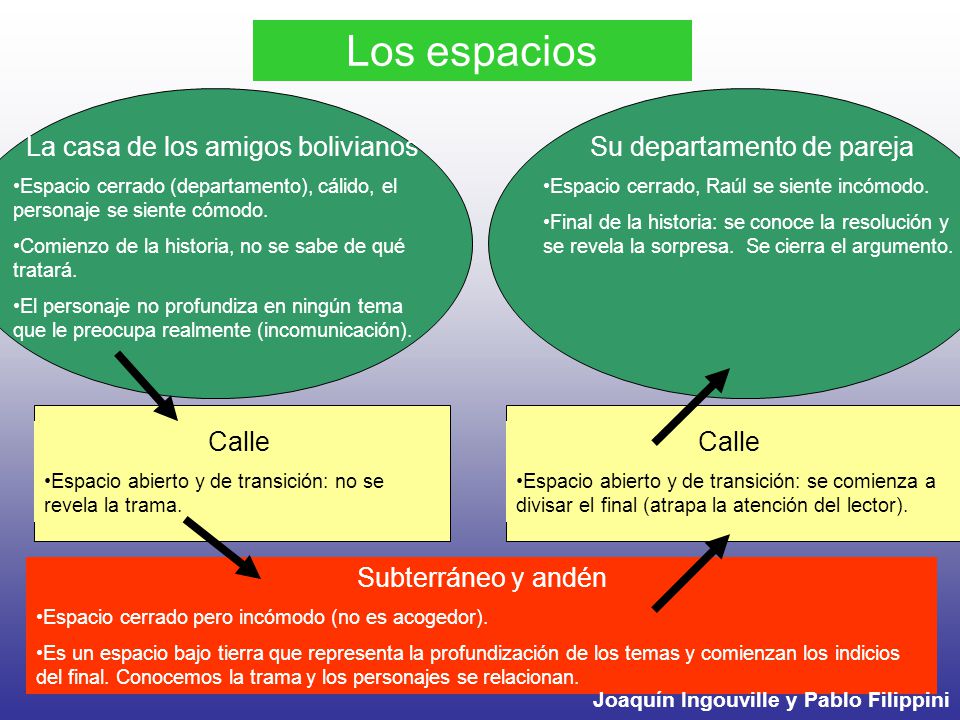 Los espacios

La casa de los amigos bolivianos

•Espacio cerrado (departamento), cálido, el personaje se siente cómodo.

•Comienzo de la historia, no se sabe de qué tratará.

•El personaje no profundiza en ningún tema que le preocupa realmente (incomunicación).

Su departamento de pareja

•Espacio cerrado, Raúl se siente incómodo.

•Final de la historia: se conoce la resolución y se revela la sorpresa. Se cierra el argumento.

Calle

•Espacio abierto y de transición: no se revela la trama.

Calle

•Espacio abierto y de transición: se comienza a divisar el final (atrapa la atención del lector).

Subterráneo y andén

•Espacio cerrado pero incómodo (no es acogedor).

•Es un espacio bajo tierra que representa la profundización de los temas y comienzan los indicios del final. Conocemos la trama y los personajes se relacionan.

Joaquín Ingouville y Pablo Filippini